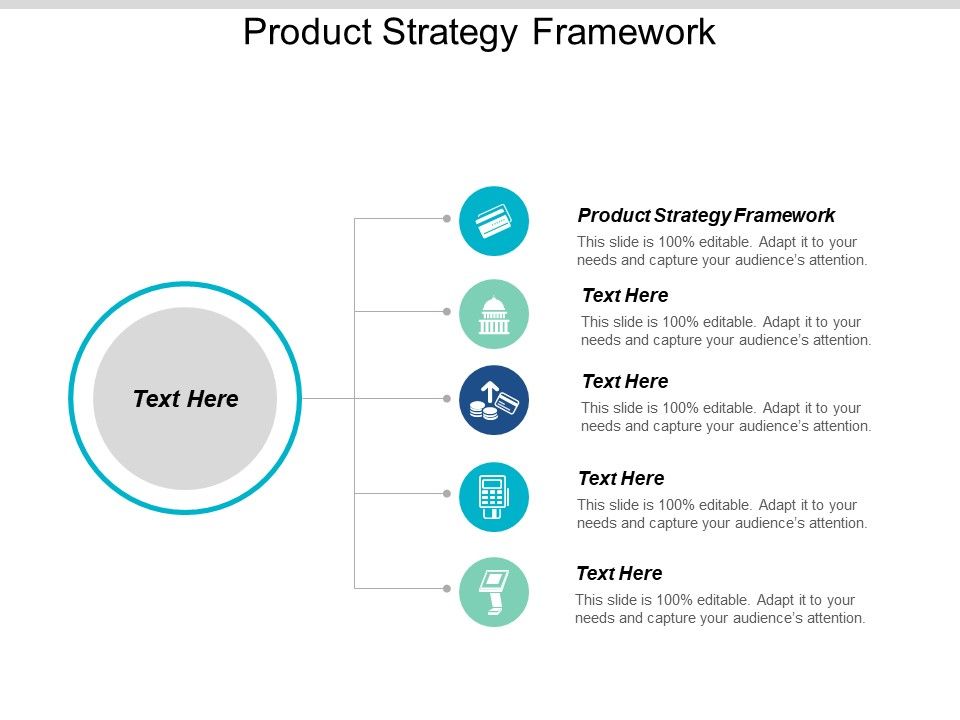 Product Strategy Framework

Text Here

Product Strategy Framework
This slide is 100% editable. Adapt it to your needs and capture your audience's attention.

Text Here
This slide is 100% editable. Adapt it to your needs and capture your audience's attention.

Text Here
This slide is 100% editable. Adapt it to your needs and capture your audience's attention.

Text Here
This slide is 100% editable. Adapt it to your needs and capture your audience's attention.

Text Here
This slide is 100% editable. Adapt it to your needs and capture your audience's attention.